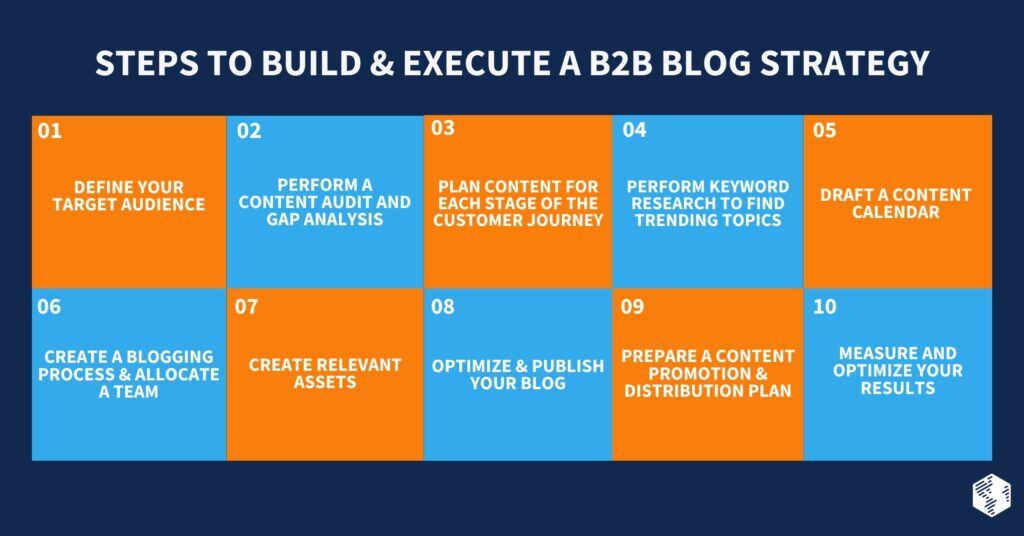 STEPS TO BUILD & EXECUTE A B2B BLOG STRATEGY

01
DEFINE YOUR TARGET AUDIENCE

02
PERFORM A CONTENT AUDIT AND GAP ANALYSIS

03
PLAN CONTENT FOR EACH STAGE OF THE CUSTOMER JOURNEY

04
PERFORM KEYWORD RESEARCH TO FIND TRENDING TOPICS

05
DRAFT A CONTENT CALENDAR

06
CREATE A BLOGGING PROCESS & ALLOCATE A TEAM

07
CREATE RELEVANT ASSETS

08
OPTIMIZE & PUBLISH YOUR BLOG

09
PREPARE A CONTENT PROMOTION & DISTRIBUTION PLAN

10
MEASURE AND OPTIMIZE YOUR RESULTS